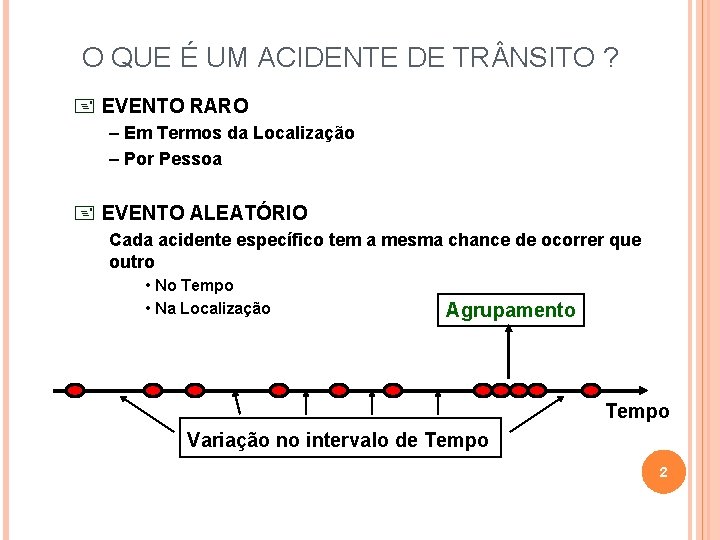 O QUE É UM ACIDENTE DE TRÂNSITO ?

EVENTO RARO
– Em Termos da Localização
– Por Pessoa

EVENTO ALEATÓRIO
Cada acidente específico tem a mesma chance de ocorrer que outro
• No Tempo
• Na Localização

Agrupamento

Tempo

Variação no intervalo de Tempo

2